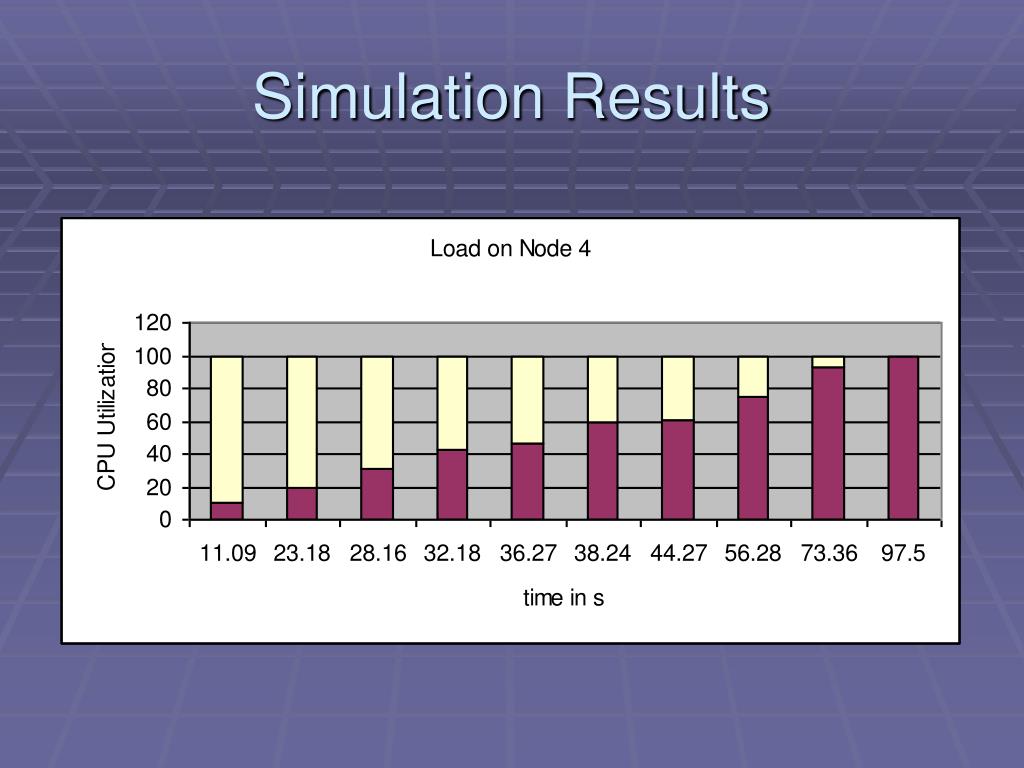 Simulation Results

Load on Node 4

CPU Utilizatior

120
100
80
60
40
20
0

11.09 23.18 28.16 32.18 36.27 38.24 44.27 56.28 73.36 97.5

time in s